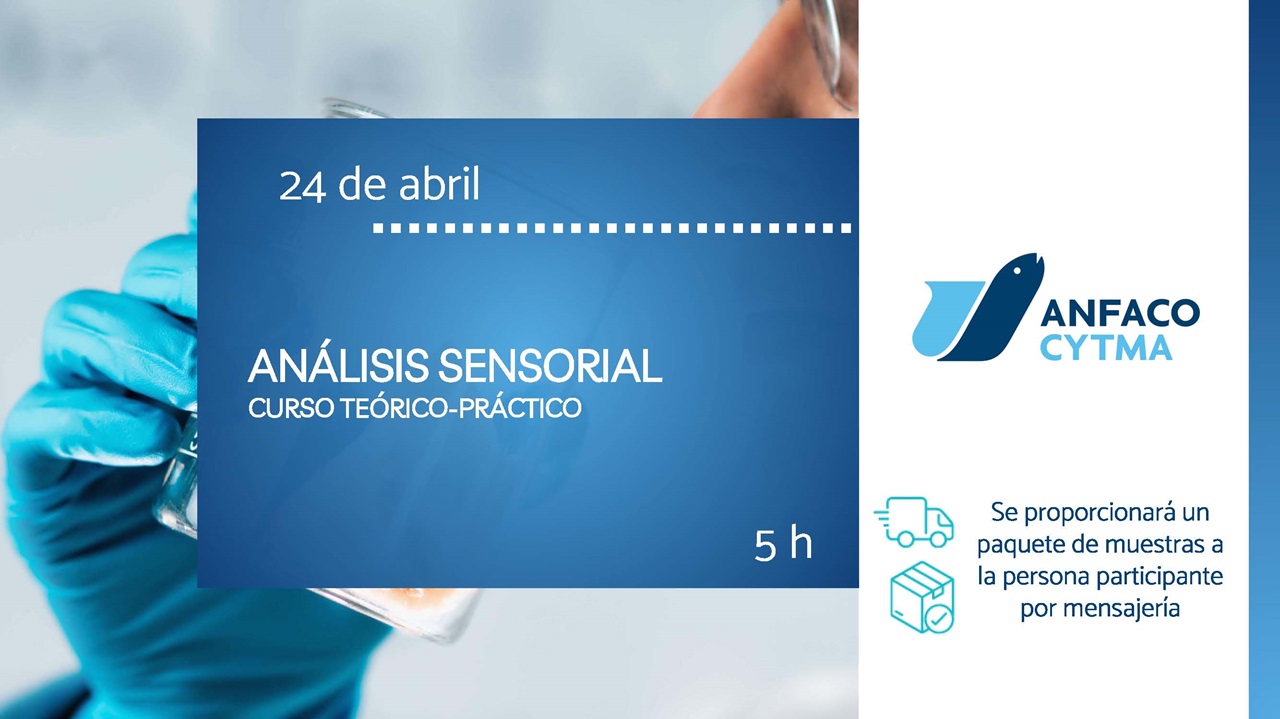 24 de abril

ANÁLISIS SENSORIAL
CURSO TEÓRICO-PRÁCTICO

5 h

ANFACO
CYTMA

Se proporcionará un paquete de muestras a la persona participante por mensajería